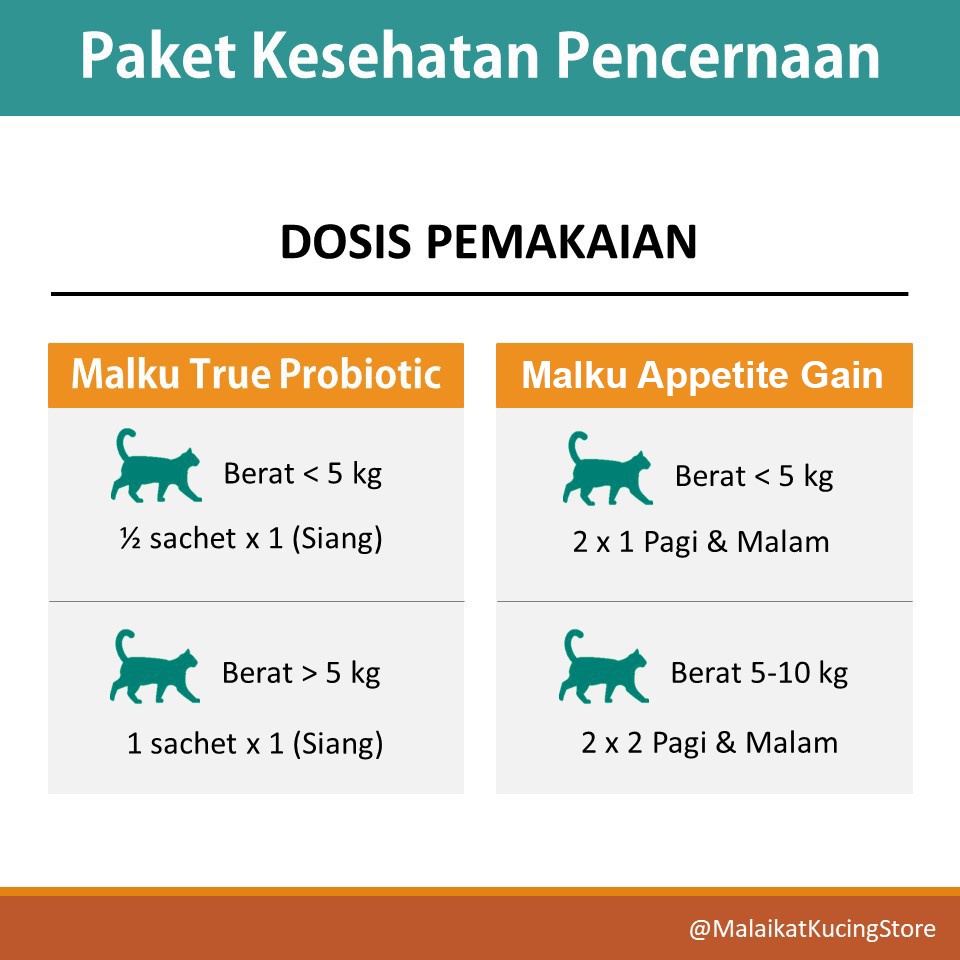 Paket Kesehatan Pencernaan

DOSIS PEMAKAIAN

Malku True Probiotic

Berat < 5 kg

½ sachet x 1 (Siang)

Berat > 5 kg

1 sachet x 1 (Siang)

Malku Appetite Gain

Berat < 5 kg

2 x 1 Pagi & Malam

Berat 5-10 kg

2 x 2 Pagi & Malam

@MalaikatKucingStore